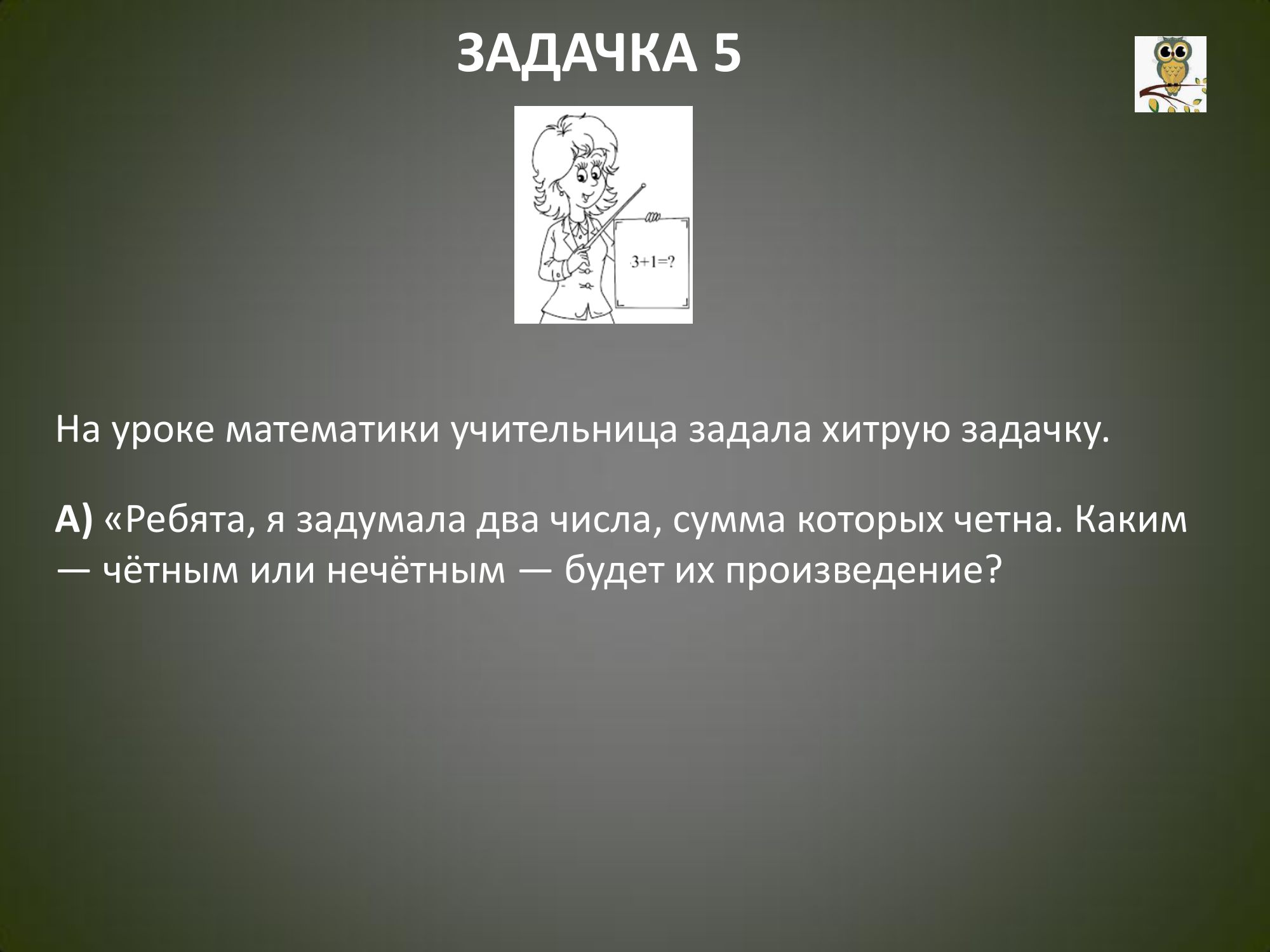 ЗАДАЧКА 5

$3+1=?$

На уроке математики учительница задала хитрую задачку.

А) «Ребята, я задумала два числа, сумма которых четна. Каким — чётным или нечётным — будет их произведение?